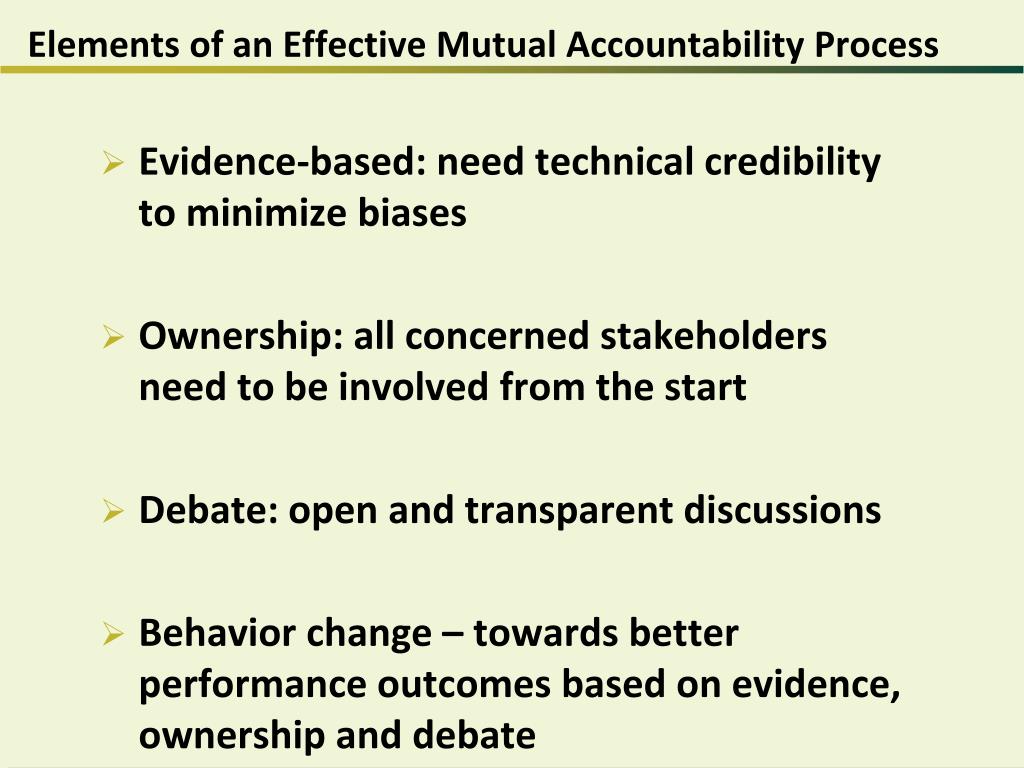 Elements of an Effective Mutual Accountability Process

➢ Evidence-based: need technical credibility to minimize biases

➢ Ownership: all concerned stakeholders need to be involved from the start

➢ Debate: open and transparent discussions

➢ Behavior change – towards better performance outcomes based on evidence, ownership and debate